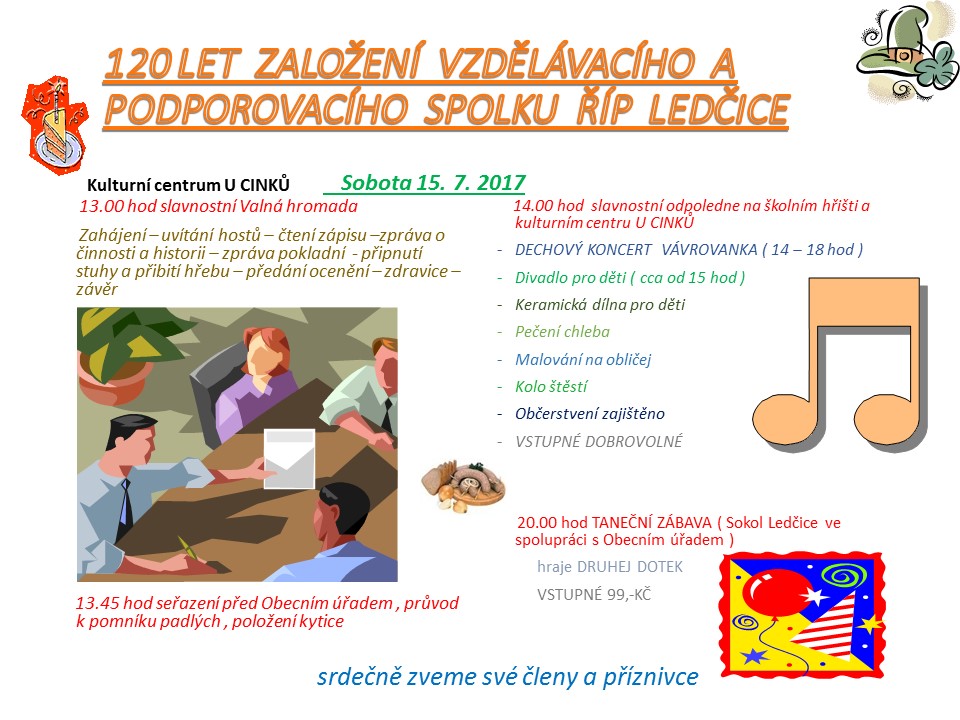 120 LET ZALOŽENÍ VZDĚLÁVACÍHO A PODPOROVACÍHO SPOLKU ŘÍP LEDČICE

Kulturní centrum U CINKŮ Sobota 15. 7. 2017

13.00 hod slavnostní Valná hromada

Zahájení – uvítání hostů – čtení zápisu –zpráva o činnosti a historii – zpráva pokladní - připnutí stuhy a přibití hřebu – předání ocenění – zdravice – závěr

13.45 hod seřazení před Obecním úřadem , průvod k pomníku padlých , položení kytice

14.00 hod slavnostní odpoledne na školním hřišti a kulturním centru U CINKŮ

- DECHOVÝ KONCERT VÁVROVANKA ( 14 – 18 hod )
- Divadlo pro děti ( cca od 15 hod )
- Keramická dílna pro děti
- Pečení chleba
- Malování na obličej
- Kolo štěstí
- Občerstvení zajištěno
- VSTUPNÉ DOBROVOLNÉ

20.00 hod TANEČNÍ ZÁBAVA ( Sokol Ledčice ve spolupráci s Obecním úřadem )

hraje DRUHEJ DOTEK

VSTUPNÉ 99,-KČ

srdečně zveme své členy a příznivce